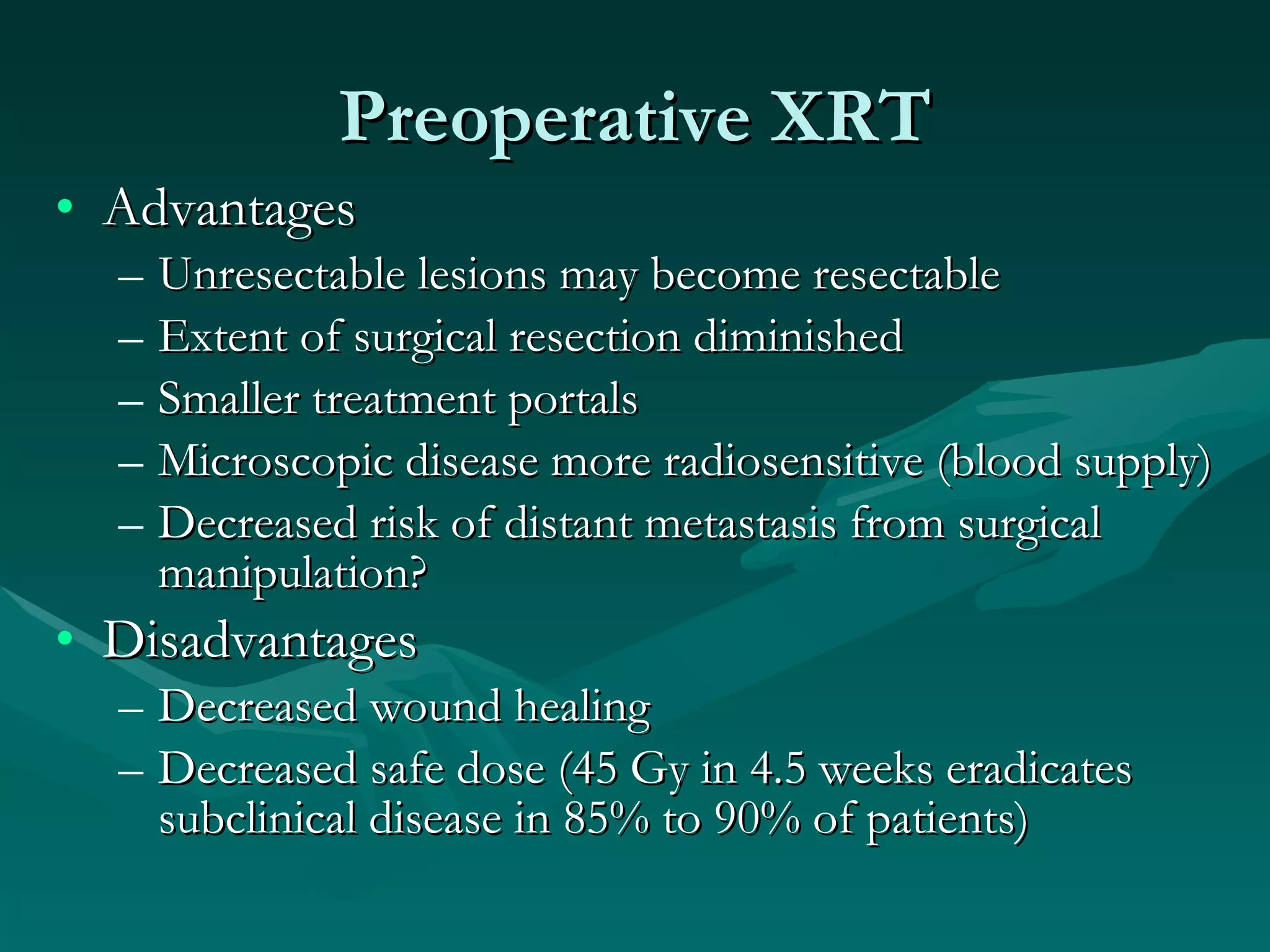 Preoperative XRT

• Advantages
 – Unresectable lesions may become resectable
 – Extent of surgical resection diminished
 – Smaller treatment portals
 – Microscopic disease more radiosensitive (blood supply)
 – Decreased risk of distant metastasis from surgical manipulation?
• Disadvantages
 – Decreased wound healing
 – Decreased safe dose (45 Gy in 4.5 weeks eradicates subclinical disease in 85% to 90% of patients)